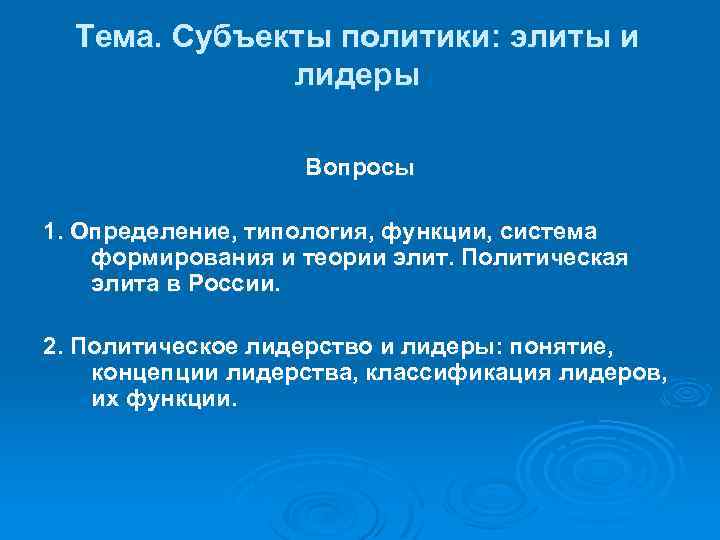 Тема. Субъекты политики: элиты и лидеры

Вопросы

1. Определение, типология, функции, система формирования и теории элит. Политическая элита в России.

2. Политическое лидерство и лидеры: понятие, концепции лидерства, классификация лидеров, их функции.